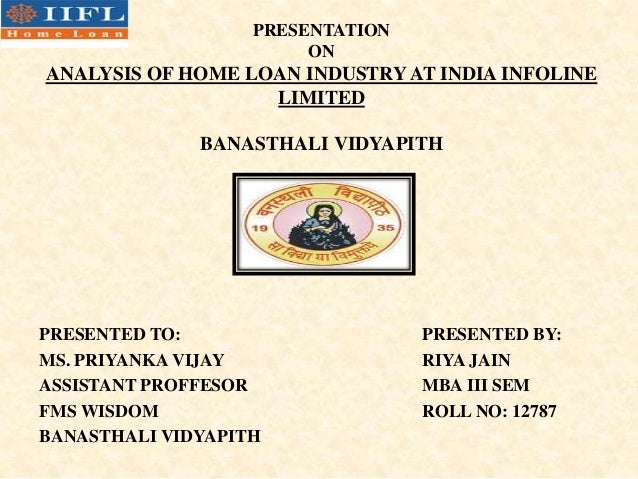 IIFL
Home Loan

PRESENTATION
ON
ANALYSIS OF HOME LOAN INDUSTRY AT INDIA INFOLINE LIMITED

BANASTHALI VIDYAPITH

वनस्थली विद्यापीठ
19 35
सा विद्या या विमुक्तये

PRESENTED TO:
MS. PRIYANKA VIJAY
ASSISTANT PROFFESOR
FMS WISDOM
BANASTHALI VIDYAPITH

PRESENTED BY:
RIYA JAIN
MBA III SEM
ROLL NO: 12787